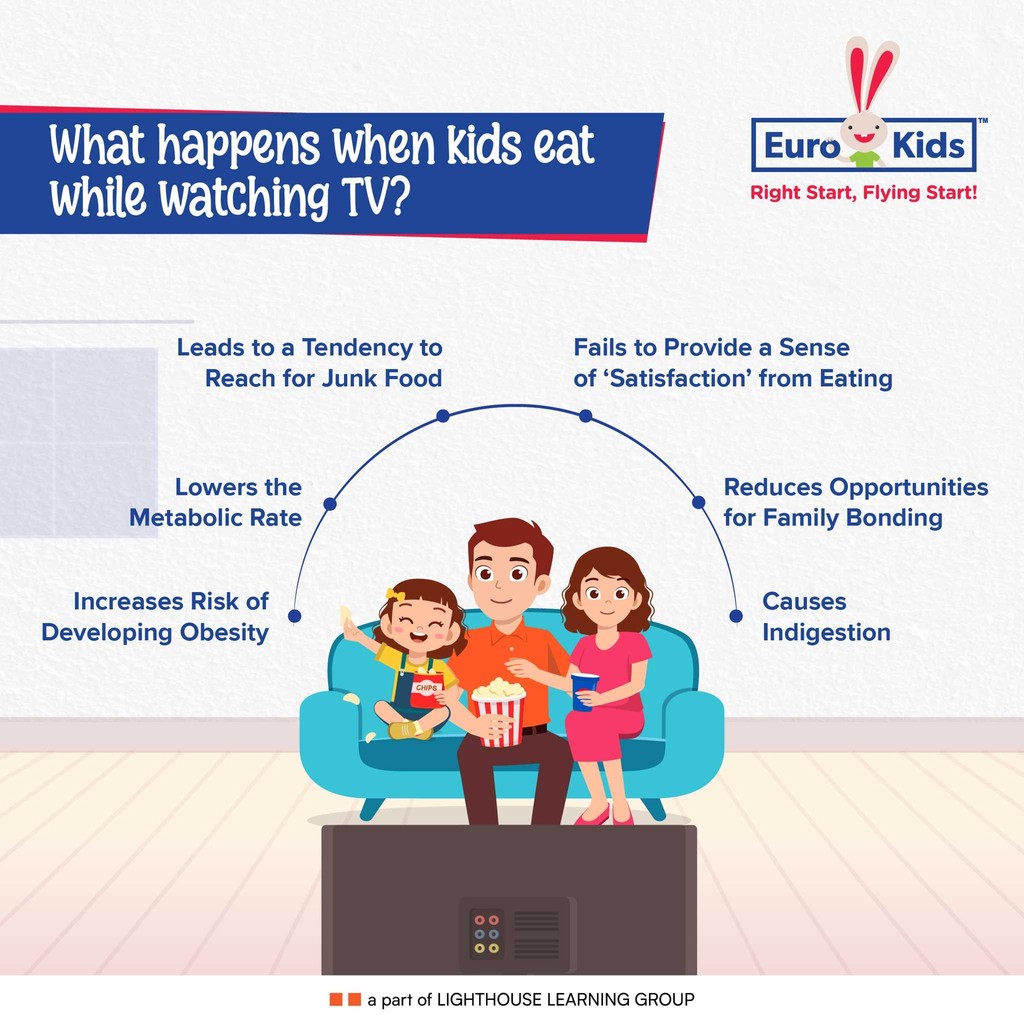 What happens when kids eat while watching TV?

Euro Kids™
Right Start, Flying Start!

Leads to a Tendency to Reach for Junk Food

Fails to Provide a Sense of 'Satisfaction' from Eating

Lowers the Metabolic Rate

Reduces Opportunities for Family Bonding

Increases Risk of Developing Obesity

Causes Indigestion

CHIPS

a part of LIGHTHOUSE LEARNING GROUP